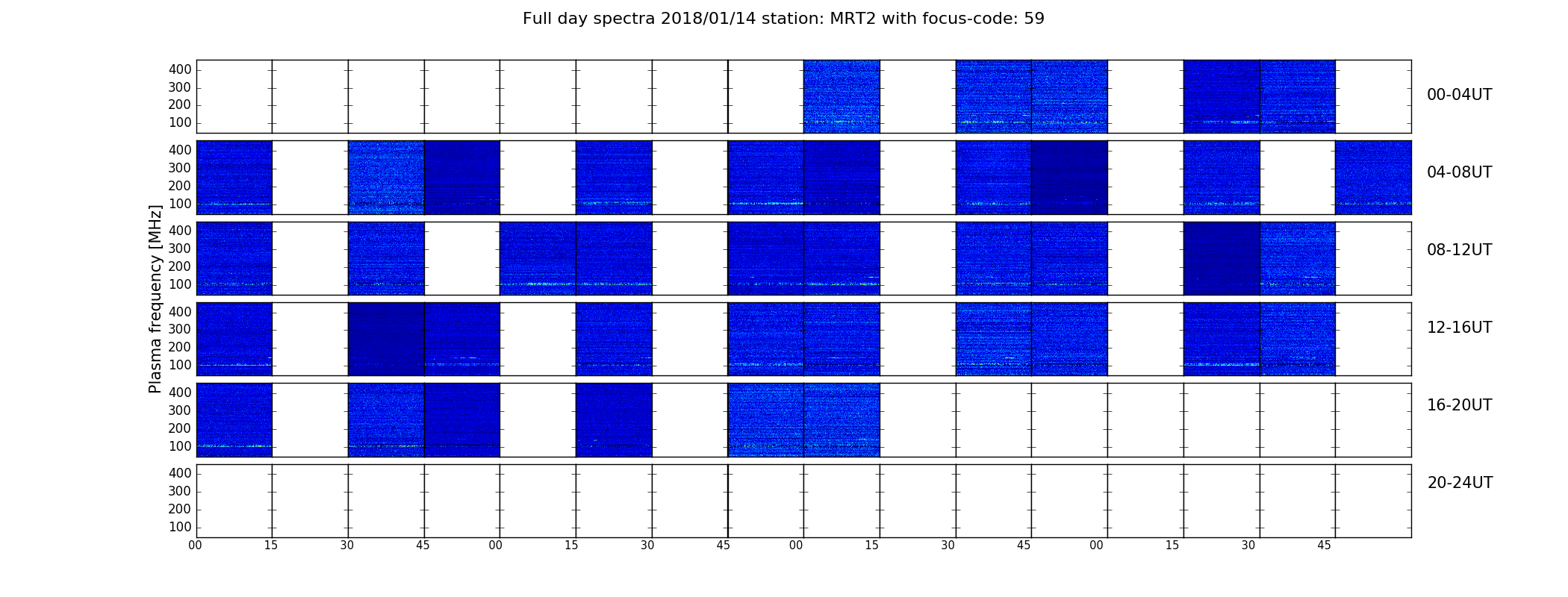 Full day spectra 2018/01/14 station: MRT2 with focus-code: 59

Plasma frequency [MHz]

400
300
200
100
00-04UT

400
300
200
100
04-08UT

400
300
200
100
08-12UT

400
300
200
100
12-16UT

400
300
200
100
16-20UT

400
300
200
100
20-24UT

00 15 30 45 00 15 30 45 00 15 30 45 00 15 30 45